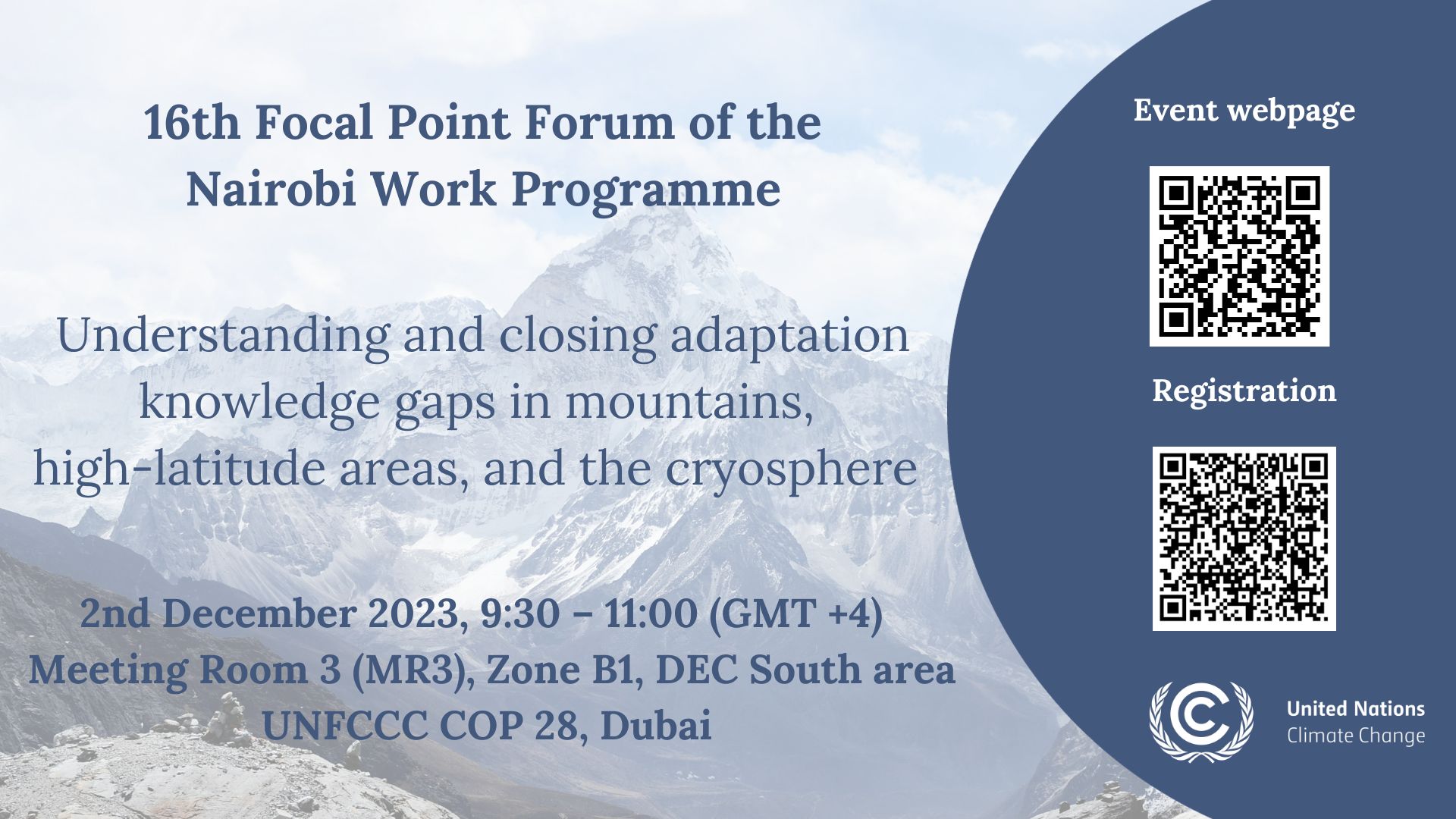 16th Focal Point Forum of the Nairobi Work Programme

Understanding and closing adaptation knowledge gaps in mountains, high-latitude areas, and the cryosphere

2nd December 2023, 9:30 – 11:00 (GMT +4)
Meeting Room 3 (MR3), Zone B1, DEC South area
UNFCCC COP 28, Dubai

Event webpage

Registration

United Nations
Climate Change